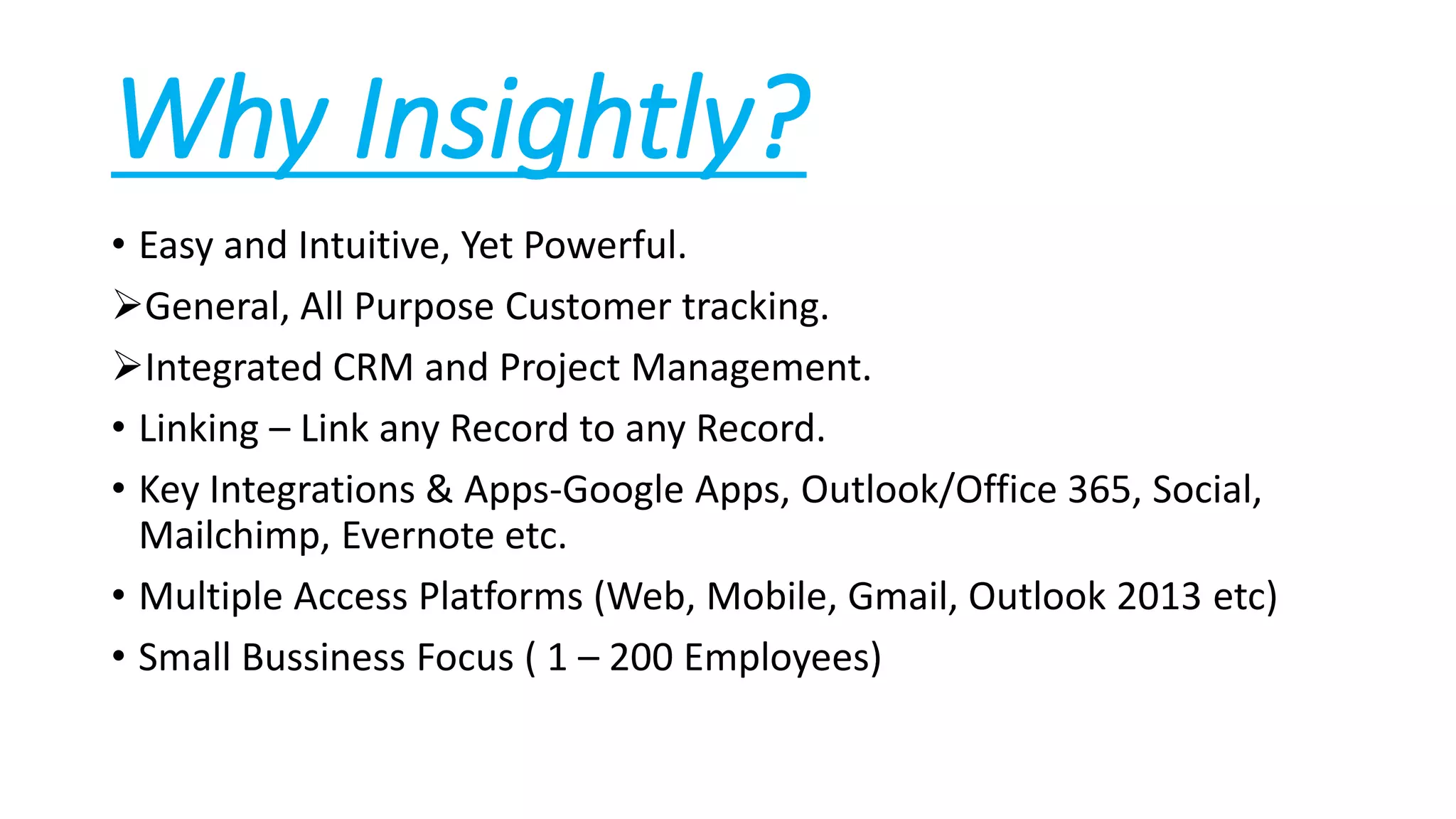 Why Insightly?

• Easy and Intuitive, Yet Powerful.

➢General, All Purpose Customer tracking.

➢Integrated CRM and Project Management.

• Linking – Link any Record to any Record.

• Key Integrations & Apps-Google Apps, Outlook/Office 365, Social, Mailchimp, Evernote etc.

• Multiple Access Platforms (Web, Mobile, Gmail, Outlook 2013 etc)

• Small Bussiness Focus ( 1 – 200 Employees)